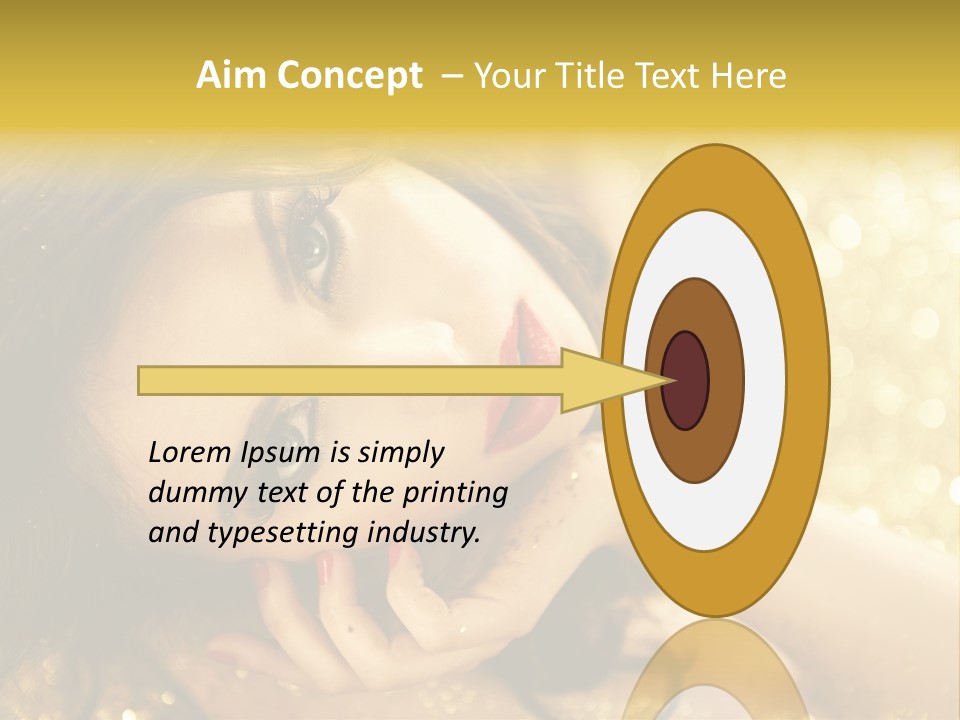 Aim Concept – Your Title Text Here

Lorem Ipsum is simply dummy text of the printing and typesetting industry.